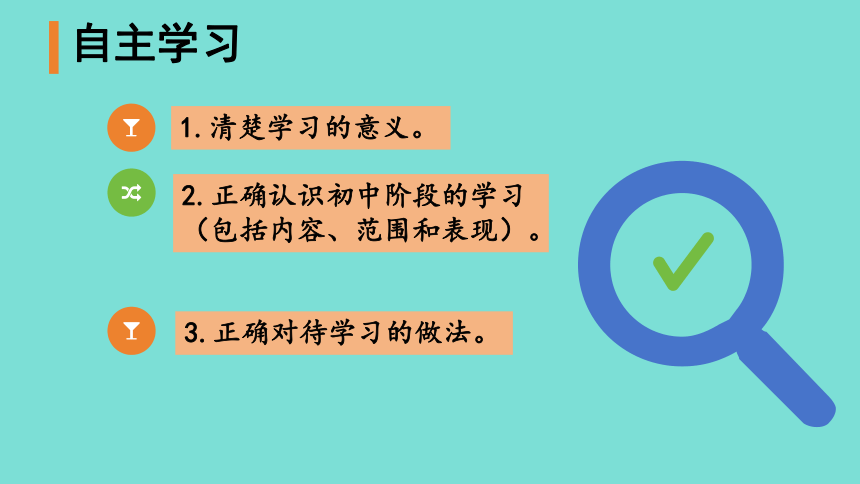 自主学习

1. 清楚学习的意义。

2. 正确认识初中阶段的学习（包括内容、范围和表现）。

3. 正确对待学习的做法。